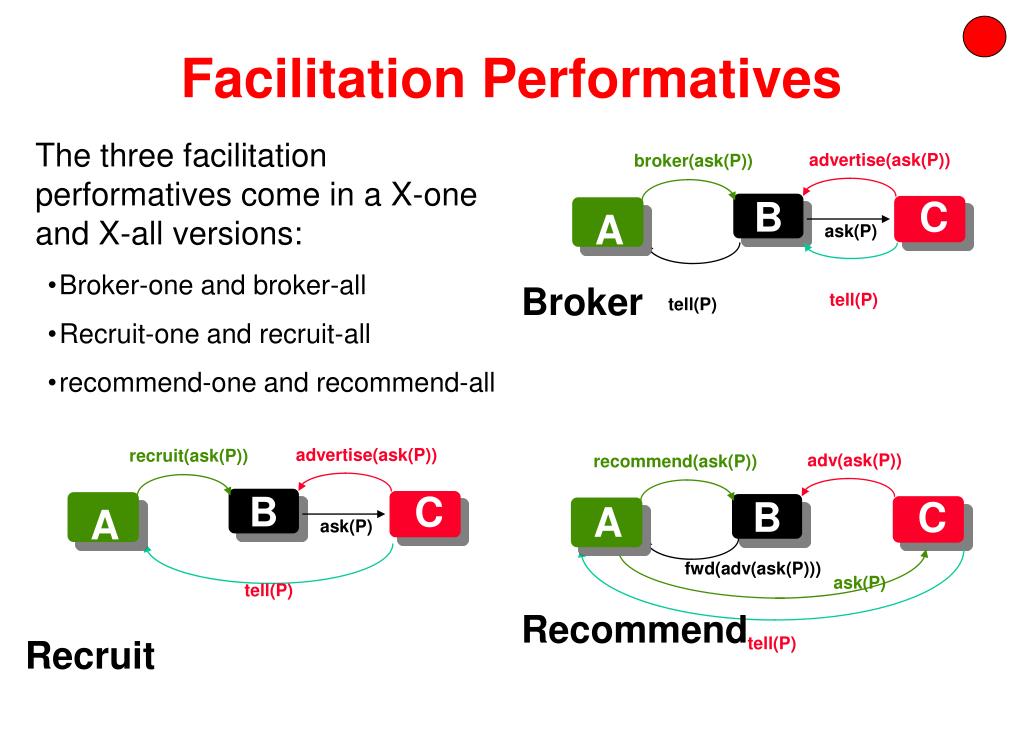 Facilitation Performatives

The three facilitation performatives come in a X-one and X-all versions:

•Broker-one and broker-all

•Recruit-one and recruit-all

•recommend-one and recommend-all

broker(ask(P))
advertise(ask(P))
A
B
C
ask(P)
Broker
tell(P)
tell(P)

recruit(ask(P))
advertise(ask(P))
A
B
C
ask(P)
tell(P)
Recruit

recommend(ask(P))
adv(ask(P))
A
B
C
fwd(adv(ask(P)))
ask(P)
Recommend
tell(P)